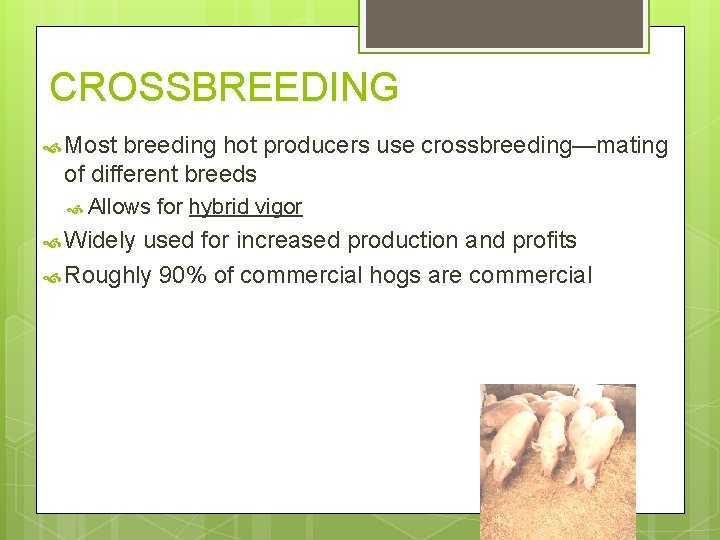 CROSSBREEDING

Most breeding hot producers use crossbreeding—mating of different breeds

Allows for hybrid vigor

Widely used for increased production and profits

Roughly 90% of commercial hogs are commercial